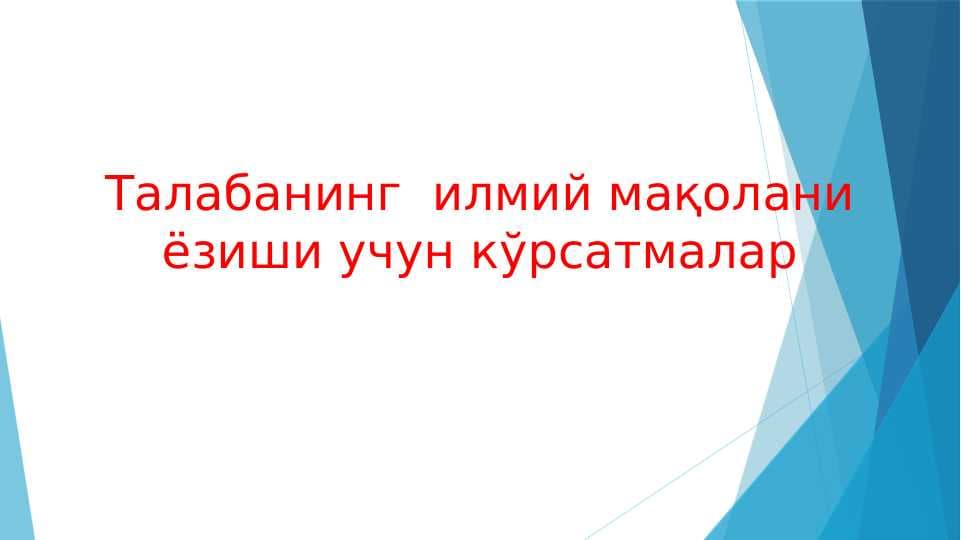 Талабанинг илмий мақолани ёзиши учун кўрсатмалар